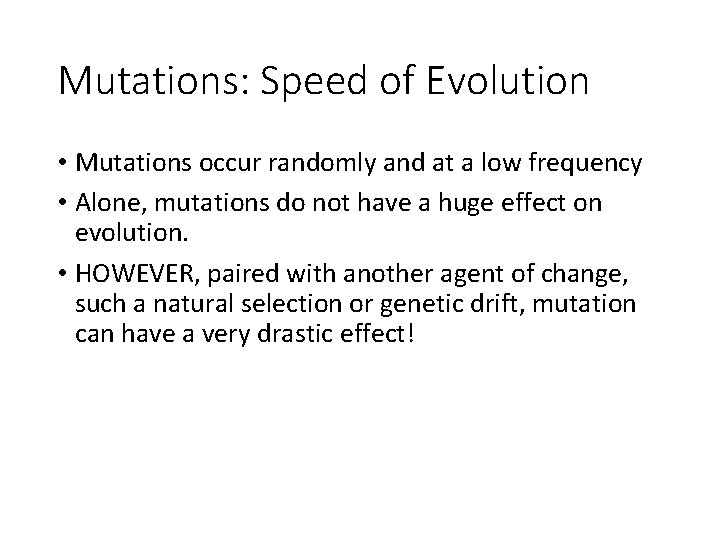 Mutations: Speed of Evolution

• Mutations occur randomly and at a low frequency

• Alone, mutations do not have a huge effect on evolution.

• HOWEVER, paired with another agent of change, such a natural selection or genetic drift, mutation can have a very drastic effect!